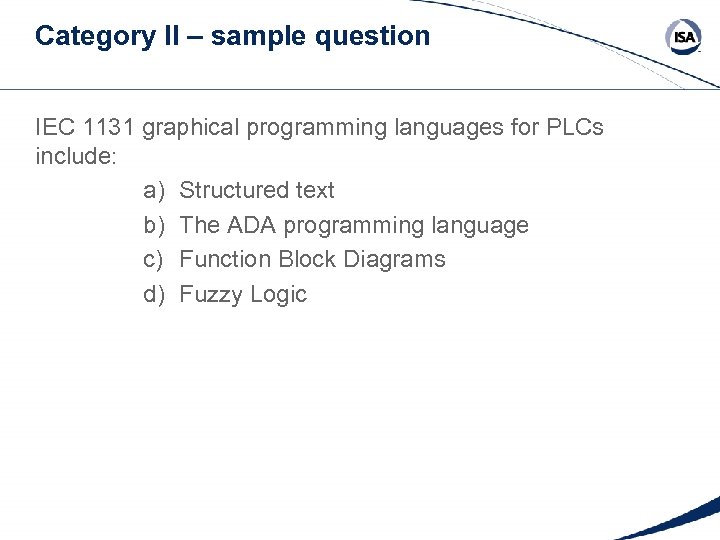 Category II – sample question

ISA

IEC 1131 graphical programming languages for PLCs include:

a) Structured text
b) The ADA programming language
c) Function Block Diagrams
d) Fuzzy Logic